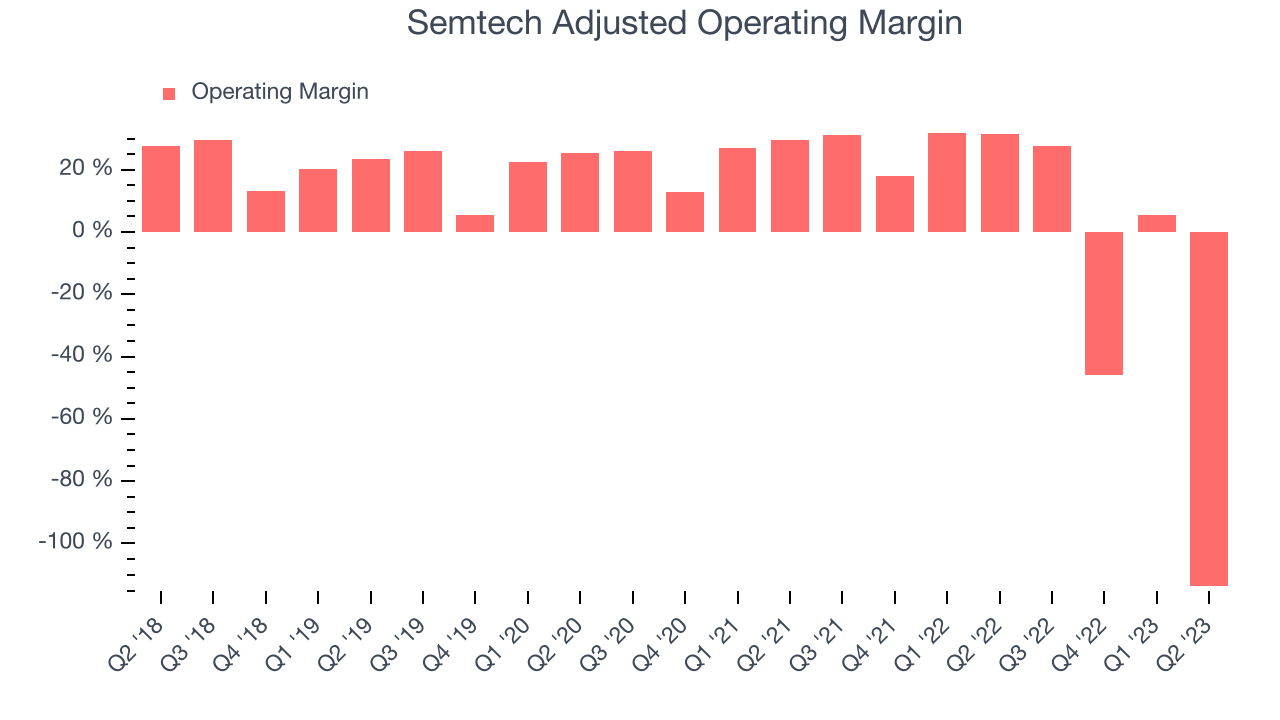 Semtech Adjusted Operating Margin

Operating Margin

20 %
0 %
-20 %
-40 %
-60 %
-80 %
-100 %

Q2 '18
Q3 '18
Q4 '18
Q1 '19
Q2 '19
Q3 '19
Q4 '19
Q1 '20
Q2 '20
Q3 '20
Q4 '20
Q1 '21
Q2 '21
Q3 '21
Q4 '21
Q1 '22
Q2 '22
Q3 '22
Q4 '22
Q1 '23
Q2 '23